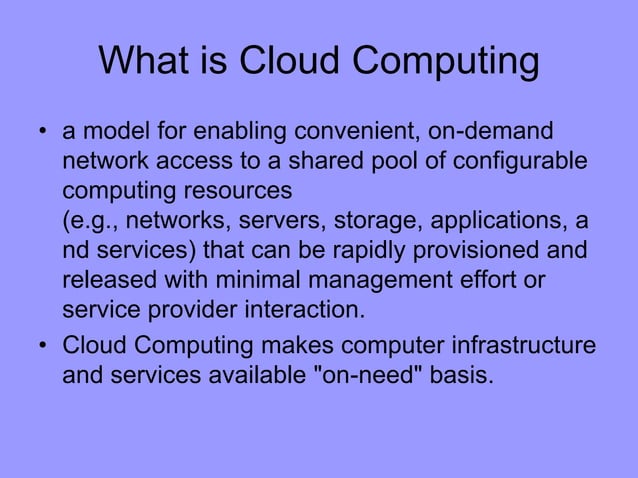 What is Cloud Computing

• a model for enabling convenient, on-demand network access to a shared pool of configurable computing resources (e.g., networks, servers, storage, applications, a nd services) that can be rapidly provisioned and released with minimal management effort or service provider interaction.

• Cloud Computing makes computer infrastructure and services available "on-need" basis.